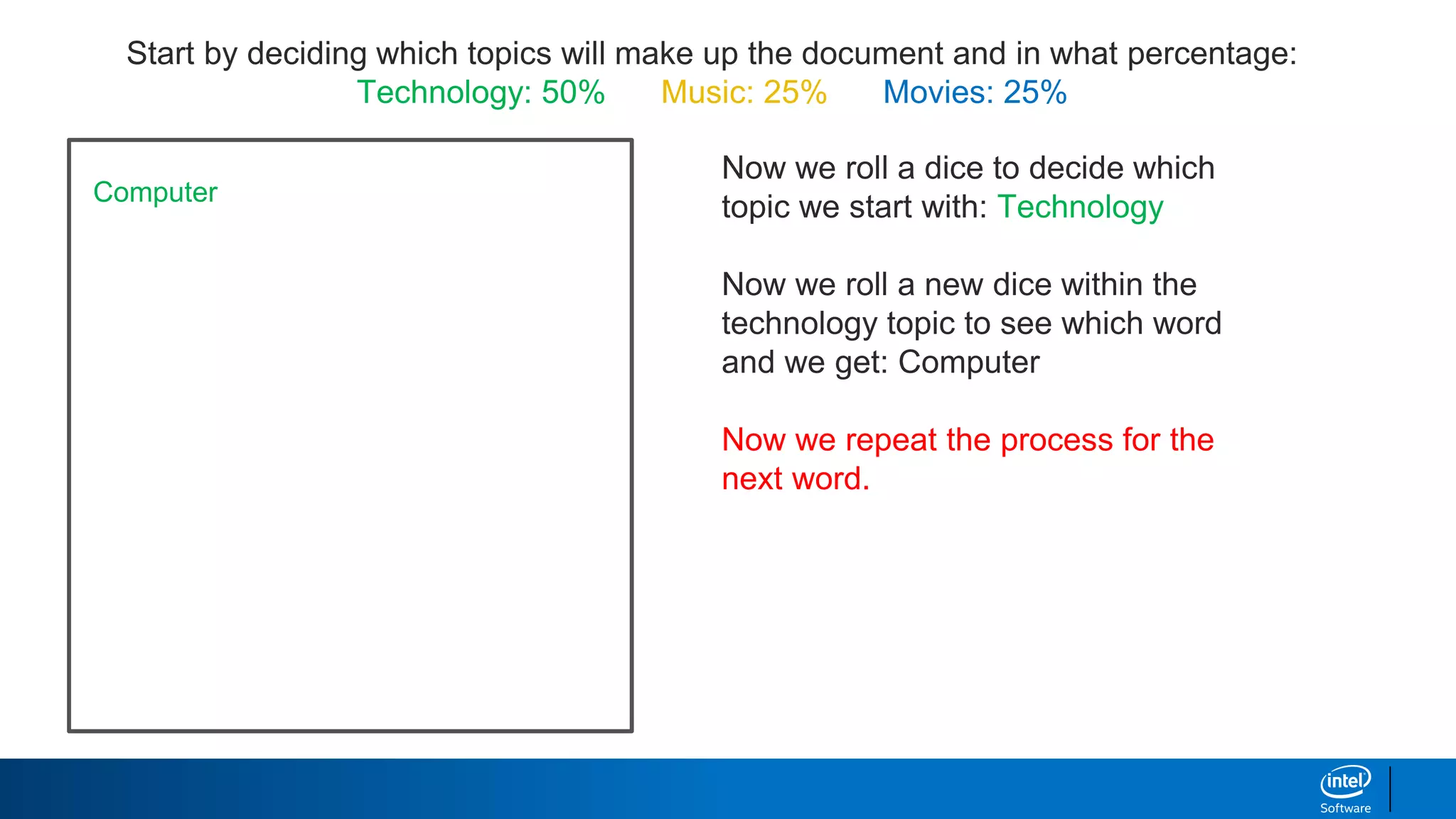 Start by deciding which topics will make up the document and in what percentage:
Technology: 50%     Music: 25%     Movies: 25%

Computer

Now we roll a dice to decide which topic we start with: Technology

Now we roll a new dice within the technology topic to see which word and we get: Computer

Now we repeat the process for the next word.

intel
Software